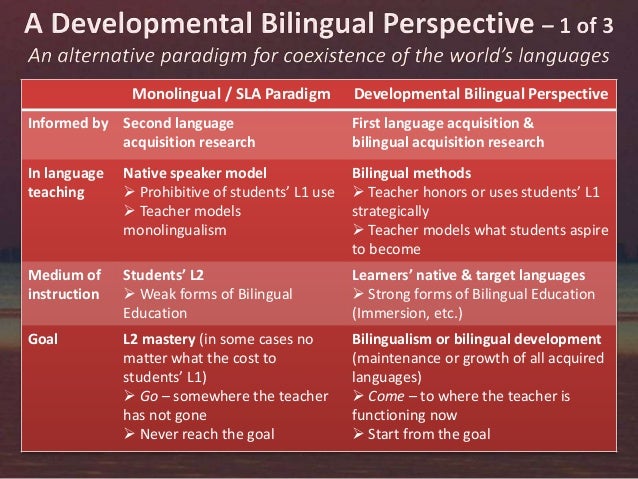 A Developmental Bilingual Perspective – 1 of 3
An alternative paradigm for coexistence of the world's languages

| | Monolingual / SLA Paradigm | Developmental Bilingual Perspective |
|---|---|---|
| Informed by | Second language acquisition research | First language acquisition & bilingual acquisition research |
| In language teaching | Native speaker model ➢ Prohibitive of students' L1 use ➢ Teacher models monolingualism | Bilingual methods ➢ Teacher honors or uses students' L1 strategically ➢ Teacher models what students aspire to become |
| Medium of instruction | Students' L2 ➢ Weak forms of Bilingual Education | Learners' native & target languages ➢ Strong forms of Bilingual Education (Immersion, etc.) |
| Goal | L2 mastery (in some cases no matter what the cost to students' L1) ➢ Go – somewhere the teacher has not gone ➢ Never reach the goal | Bilingualism or bilingual development (maintenance or growth of all acquired languages) ➢ Come – to where the teacher is functioning now ➢ Start from the goal |